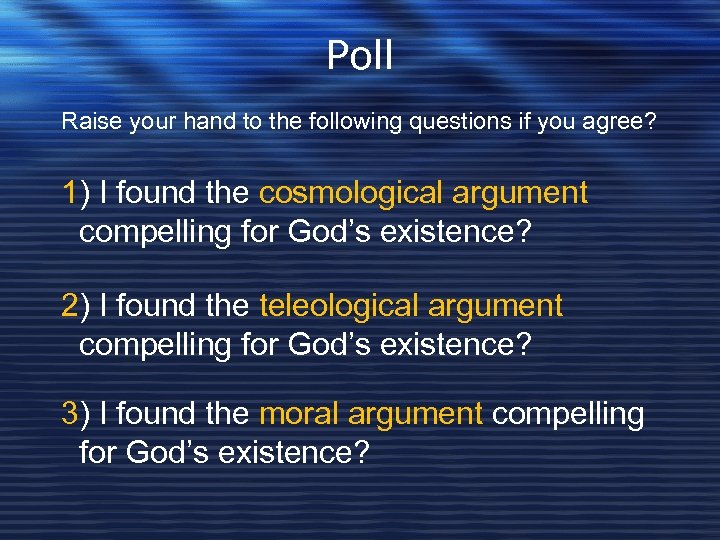 Poll

Raise your hand to the following questions if you agree?

1) I found the cosmological argument compelling for God’s existence?

2) I found the teleological argument compelling for God’s existence?

3) I found the moral argument compelling for God’s existence?